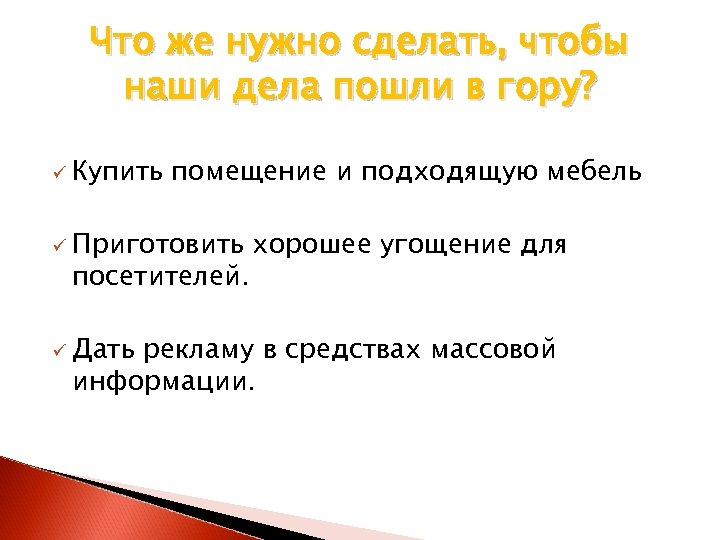 Что же нужно сделать, чтобы наши дела пошли в гору?

✓ Купить помещение и подходящую мебель

✓ Приготовить хорошее угощение для посетителей.

✓ Дать рекламу в средствах массовой информации.